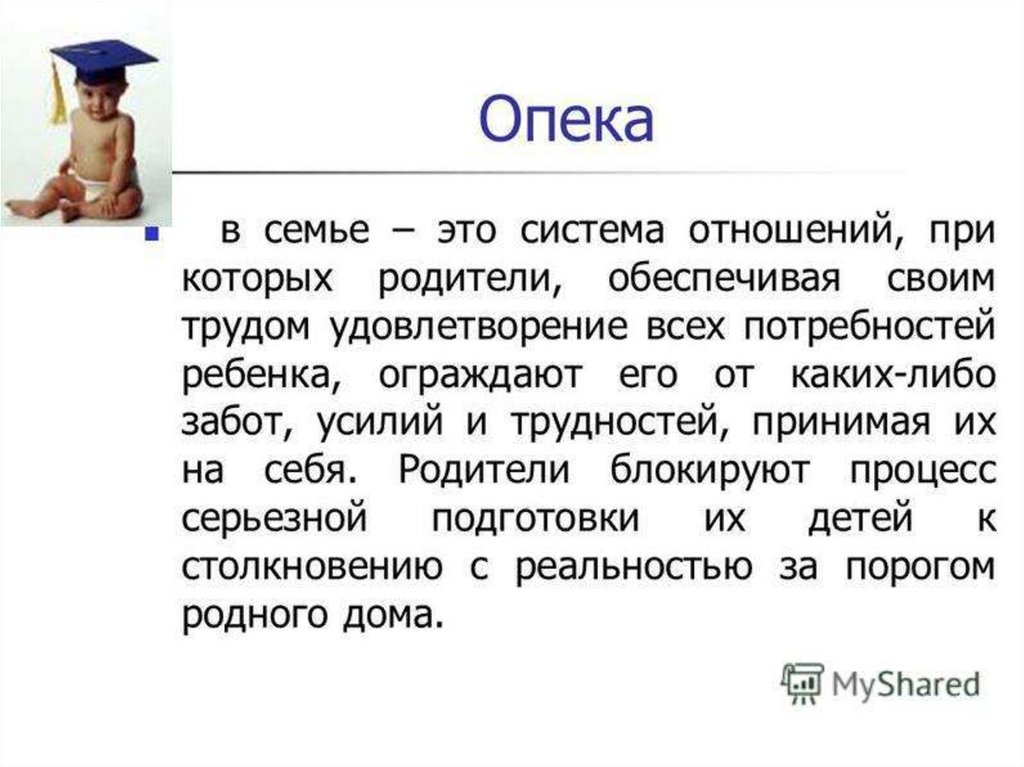 Опека

в семье – это система отношений, при которых родители, обеспечивая своим трудом удовлетворение всех потребностей ребенка, ограждают его от каких-либо забот, усилий и трудностей, принимая их на себя. Родители блокируют процесс серьезной подготовки их детей к столкновению с реальностью за порогом родного дома.

MyShared